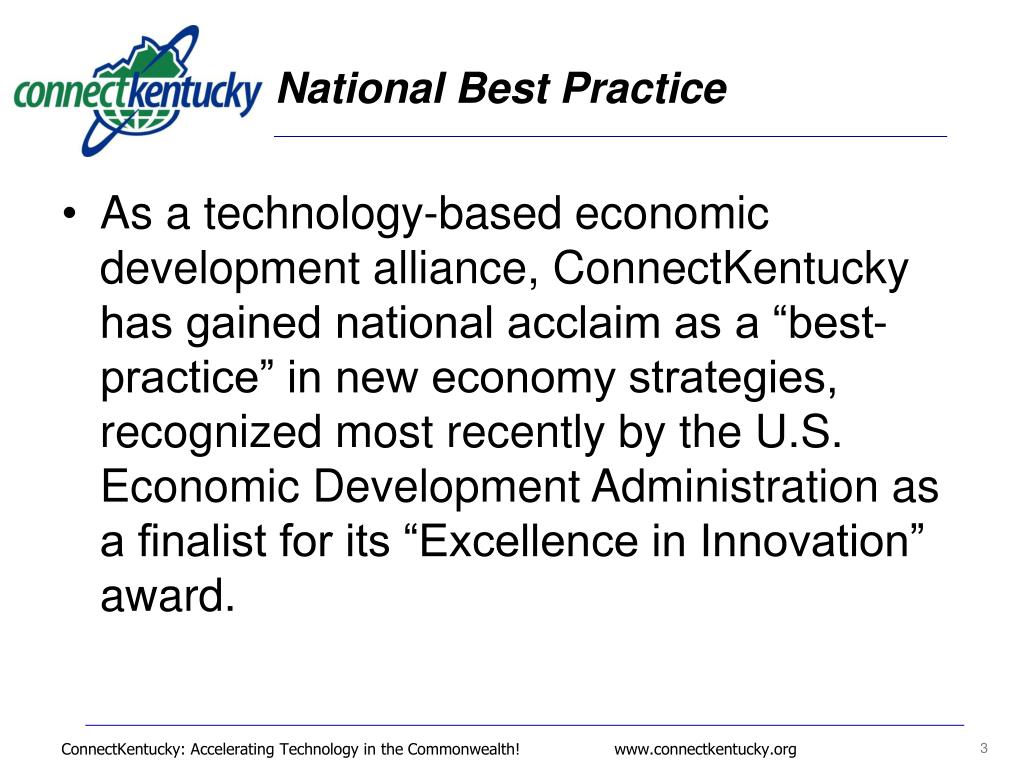 connectkentucky

National Best Practice

• As a technology-based economic development alliance, ConnectKentucky has gained national acclaim as a “best-practice” in new economy strategies, recognized most recently by the U.S. Economic Development Administration as a finalist for its “Excellence in Innovation” award.

ConnectKentucky: Accelerating Technology in the Commonwealth! www.connectkentucky.org 3